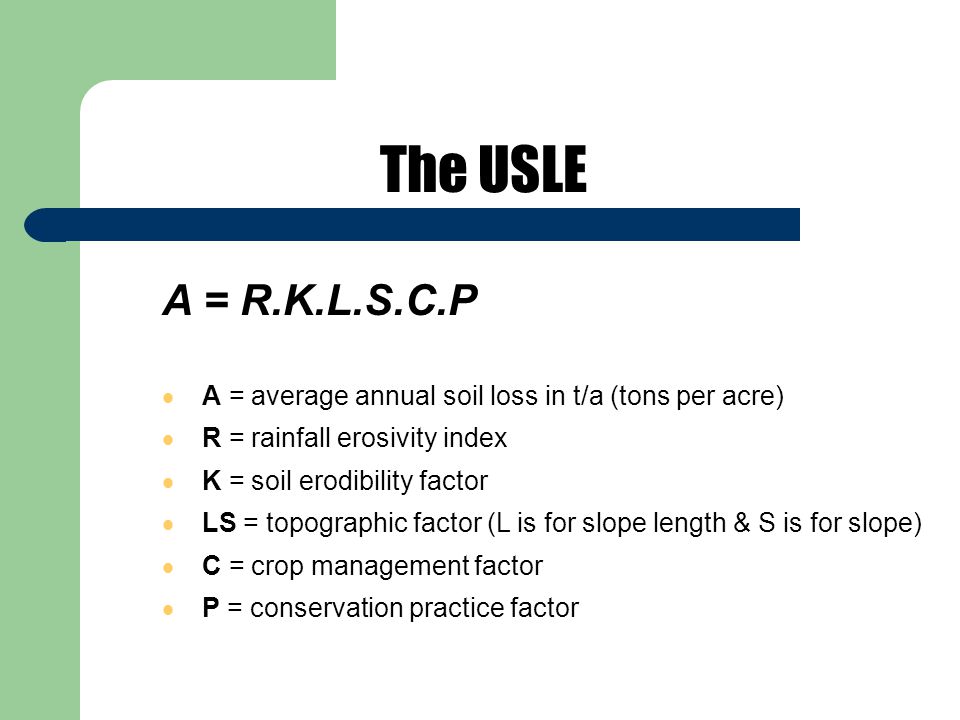 The USLE

A = R.K.L.S.C.P

- A = average annual soil loss in t/a (tons per acre)
- R = rainfall erosivity index
- K = soil erodibility factor
- LS = topographic factor (L is for slope length & S is for slope)
- C = crop management factor
- P = conservation practice factor